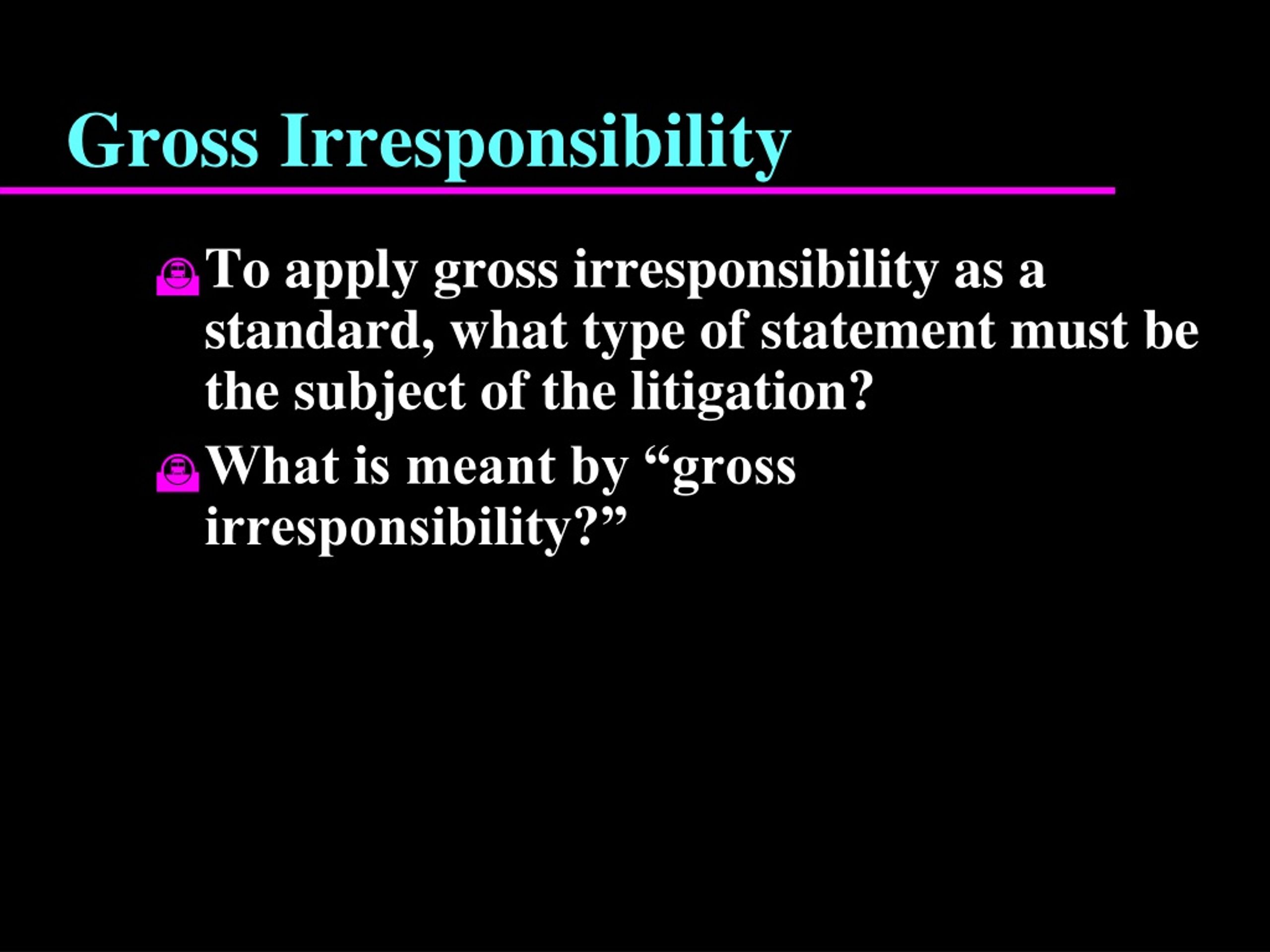 Gross Irresponsibility

To apply gross irresponsibility as a standard, what type of statement must be the subject of the litigation?

What is meant by “gross irresponsibility?”